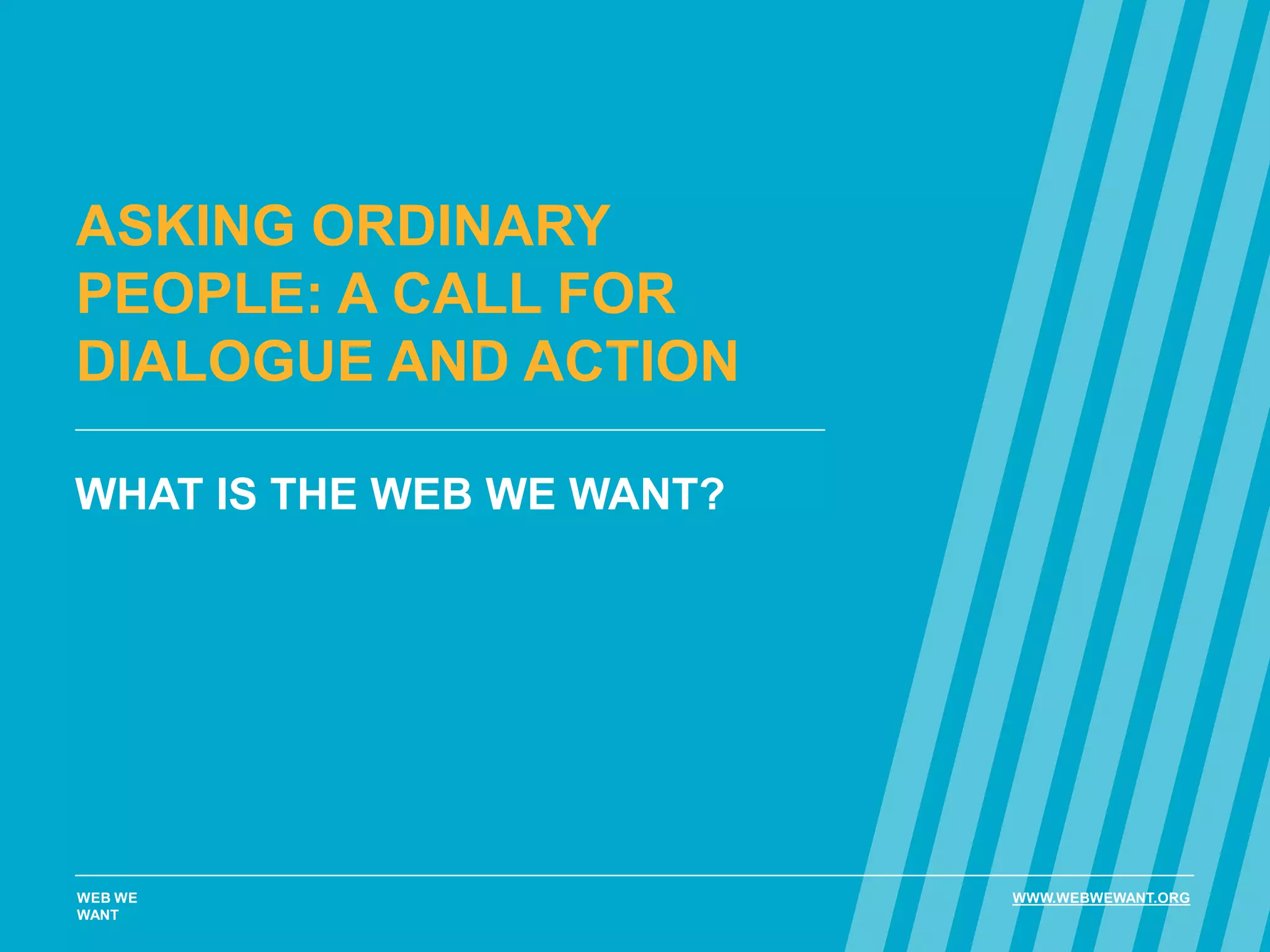 ASKING ORDINARY PEOPLE: A CALL FOR DIALOGUE AND ACTION

WHAT IS THE WEB WE WANT?

WEB WE WANT

WWW.WEBWEWANT.ORG